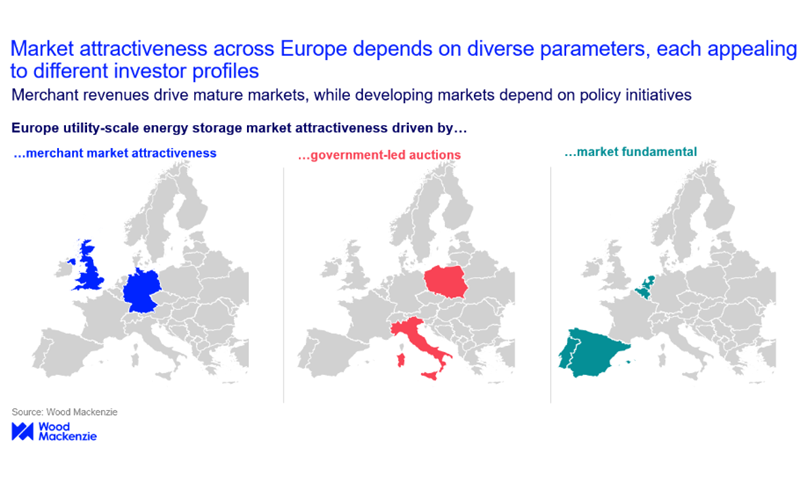 Market attractiveness across Europe depends on diverse parameters, each appealing to different investor profiles

Merchant revenues drive mature markets, while developing markets depend on policy initiatives

Europe utility-scale energy storage market attractiveness driven by…

…merchant market attractiveness

…government-led auctions

…market fundamental

Source: Wood Mackenzie

Wood Mackenzie